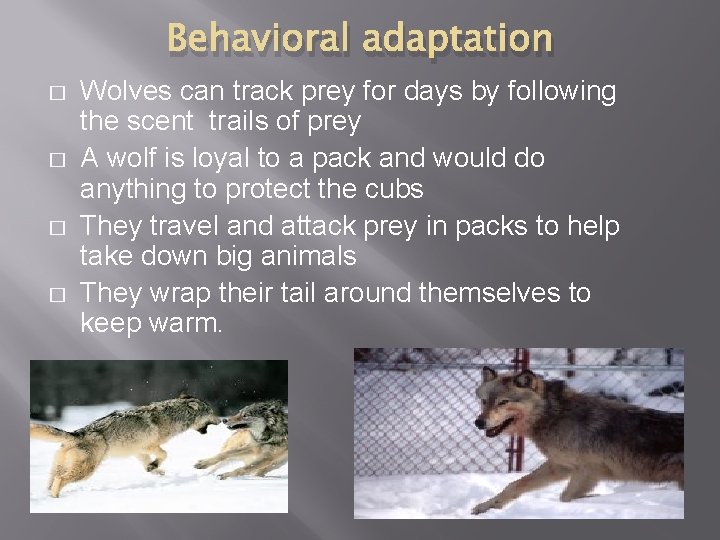 Behavioral adaptation

□ Wolves can track prey for days by following the scent trails of prey

□ A wolf is loyal to a pack and would do anything to protect the cubs

□ They travel and attack prey in packs to help take down big animals

□ They wrap their tail around themselves to keep warm.